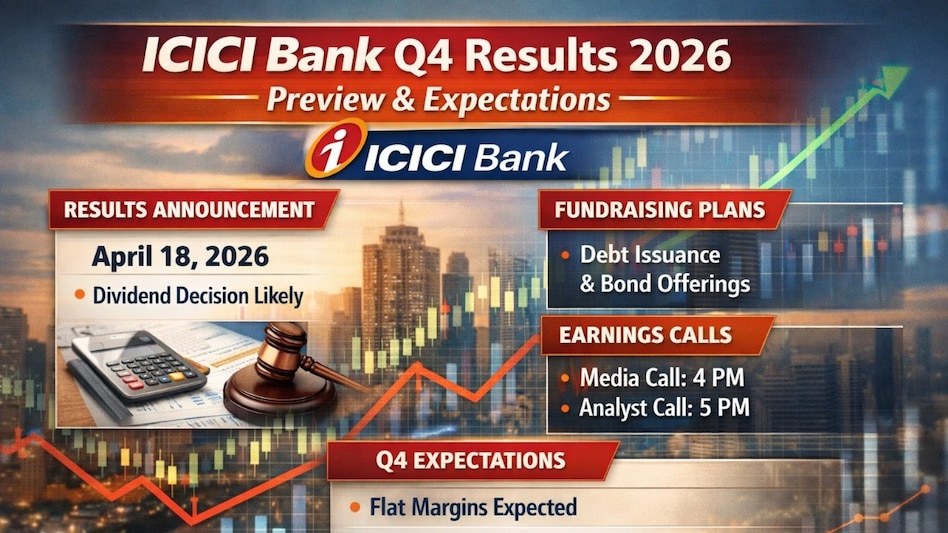 ICICI Bank Q4 Results 2026
Preview & Expectations

ICICI Bank

RESULTS ANNOUNCEMENT

April 18, 2026

• Dividend Decision Likely

FUNDRAISING PLANS

• Debt Issuance & Bond Offerings

EARNINGS CALLS

• Media Call: 4 PM
• Analyst Call: 5 PM

Q4 EXPECTATIONS

• Flat Margins Expected